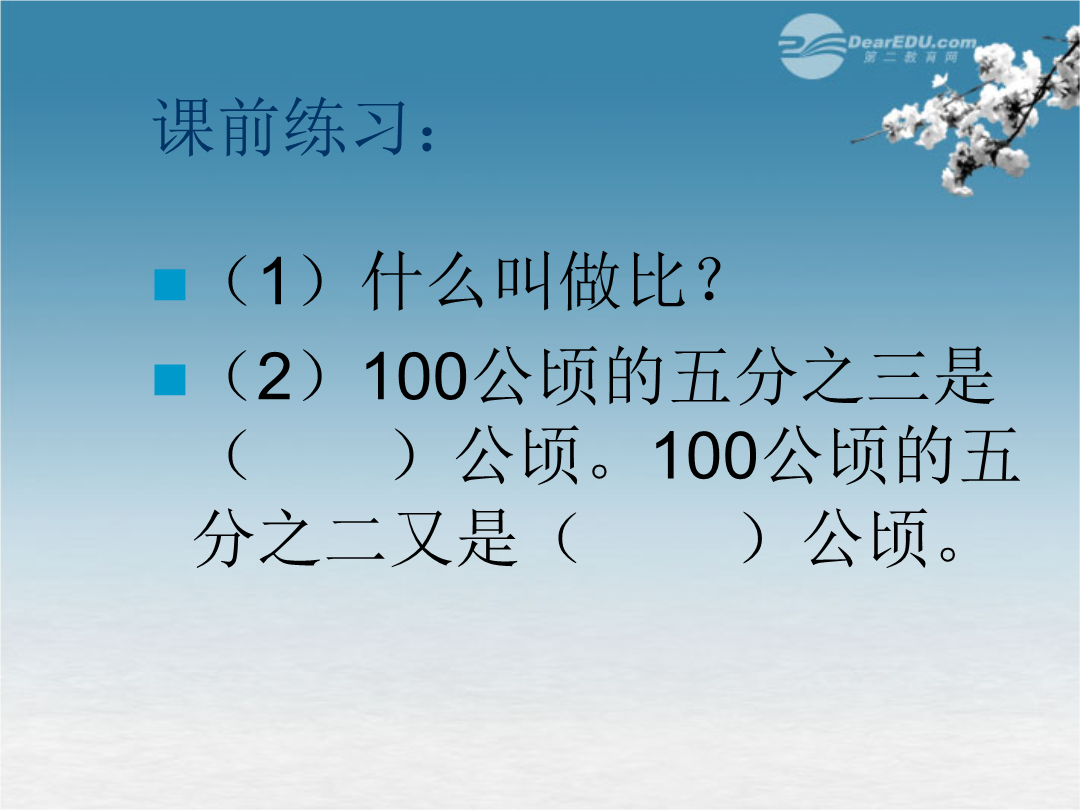 DearEDU.com
第二教育网

课前练习：

（1）什么叫做比？

（2）100公顷的五分之三是（　　）公顷。100公顷的五分之二又是（　　）公顷。